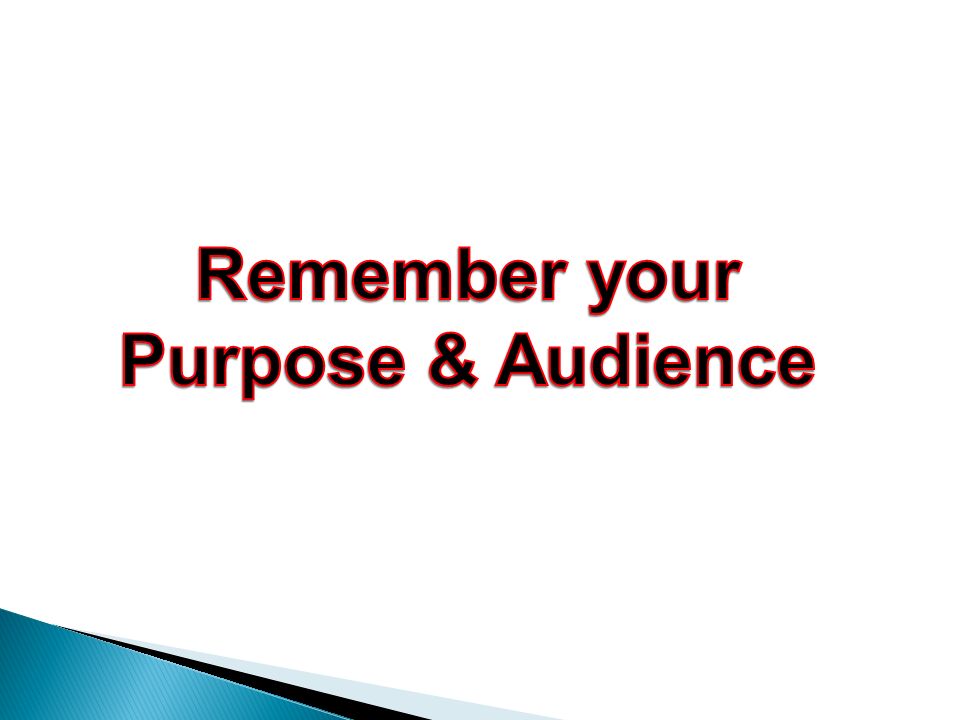 Remember your
Purpose & Audience